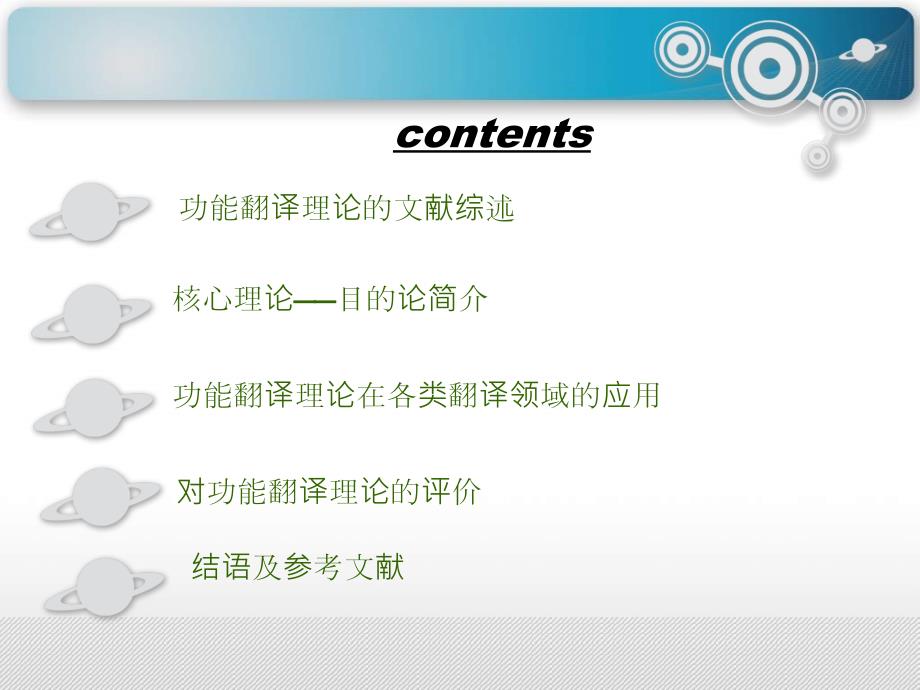 contents

功能翻译理论的文献综述

核心理论——目的论简介

功能翻译理论在各类翻译领域的应用

对功能翻译理论的评价

结语及参考文献